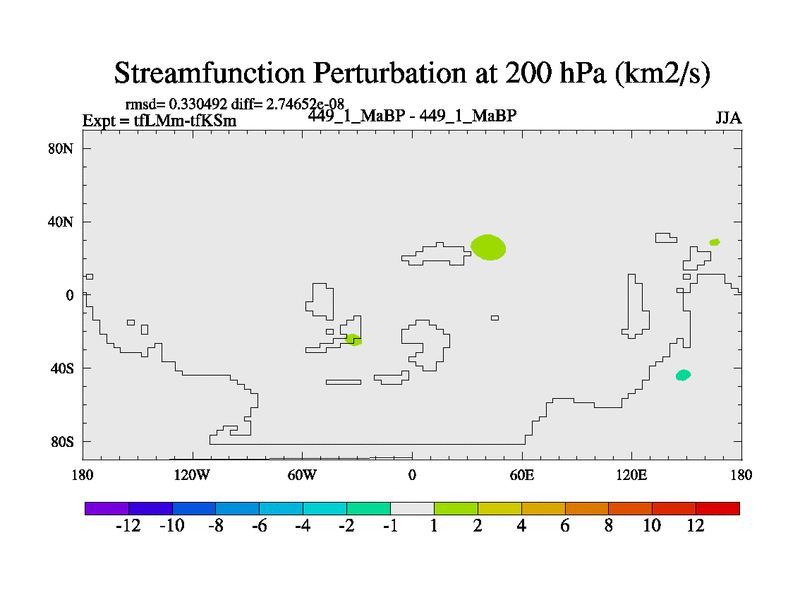 Streamfunction Perturbation at 200 hPa (km2/s)

rmsd= 0.330492 diff= 2.74652e-08
Expt = tfLMm-tfKSm
449_1_MaBP - 449_1_MaBP
JJA

80N
40N
0
40S
80S

180
120W
60W
0
60E
120E
180

-12 -10 -8 -6 -4 -2 -1 1 2 4 6 8 10 12